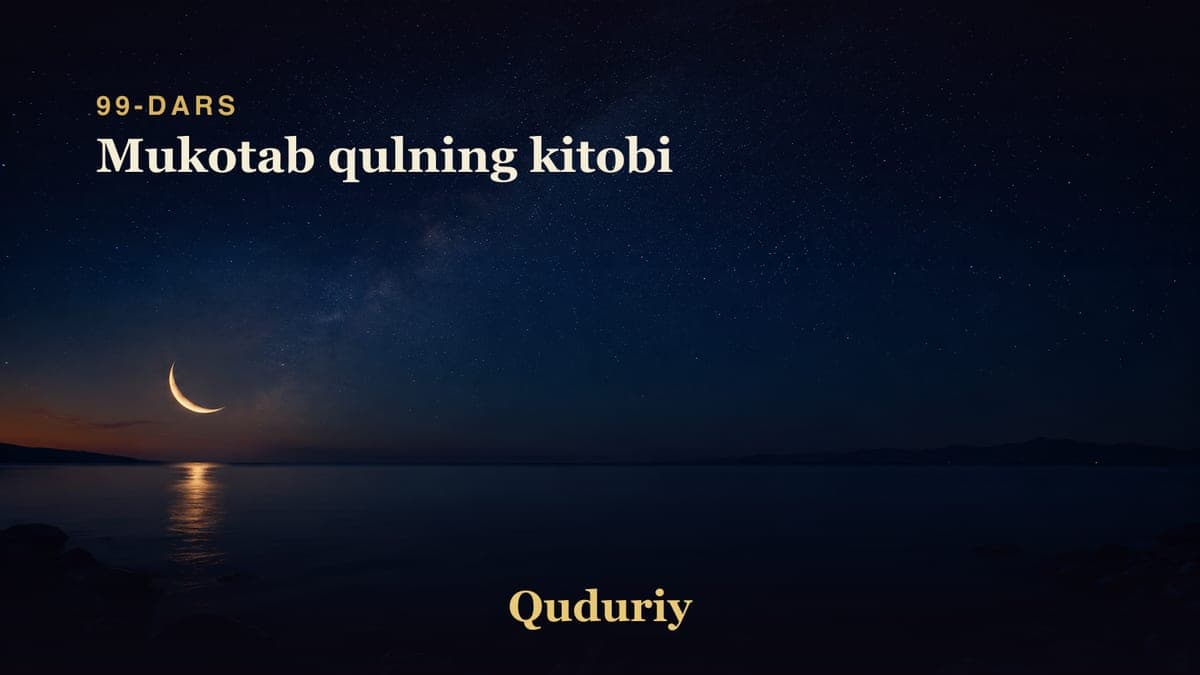 99-DARS

Mukotab qulning kitobi

Quduriy